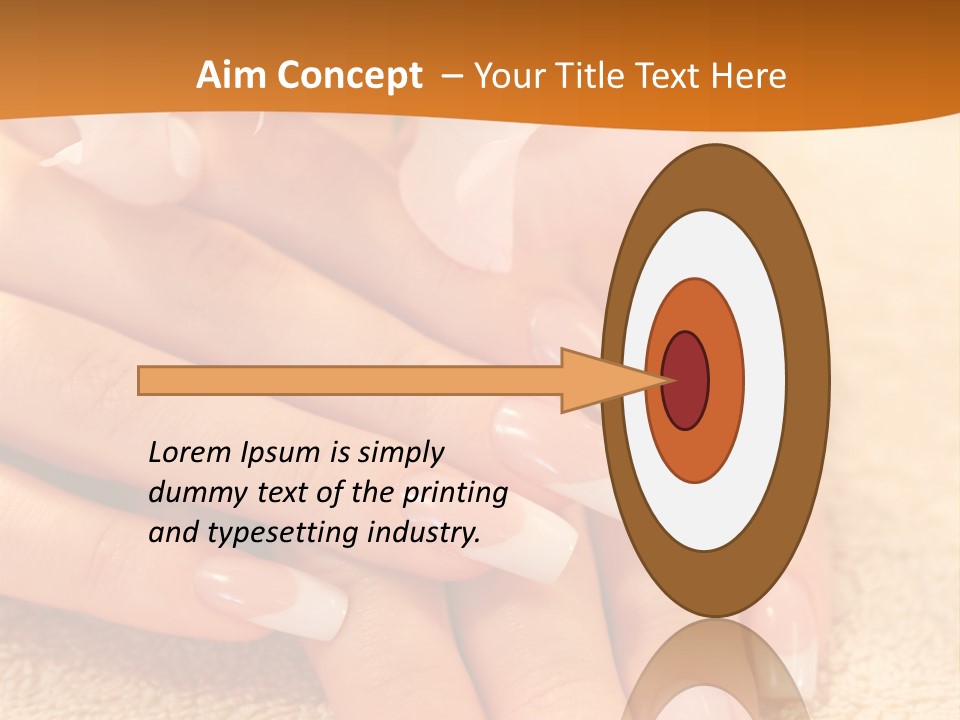 Aim Concept – Your Title Text Here

Lorem Ipsum is simply dummy text of the printing and typesetting industry.